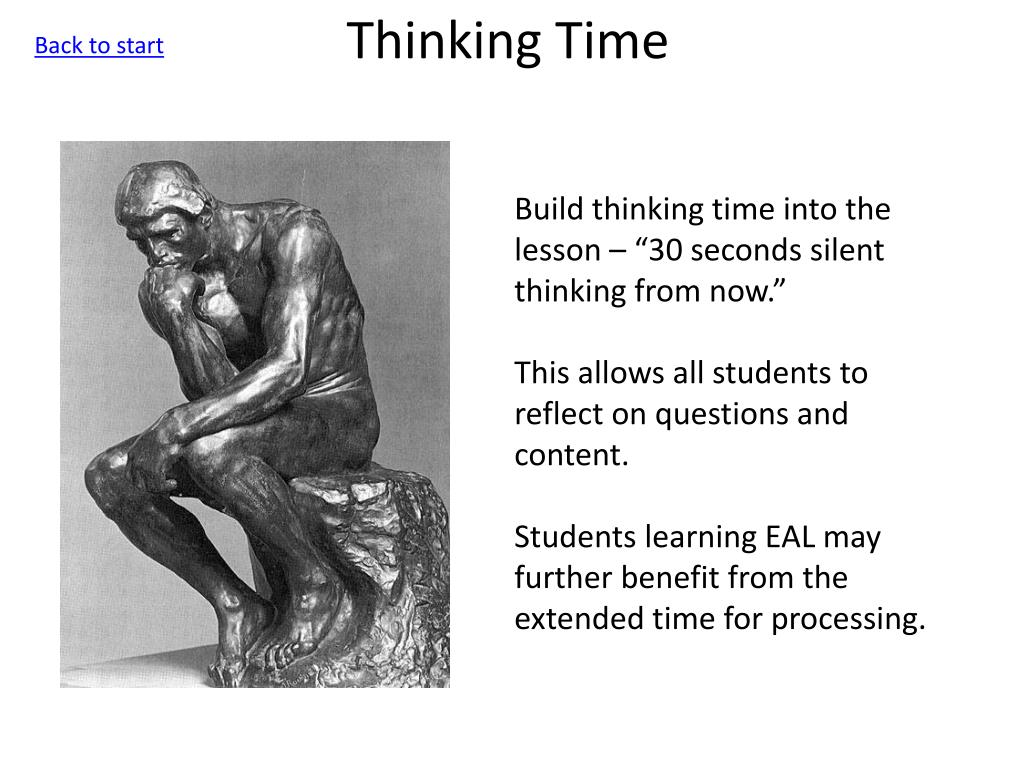 Back to start

Thinking Time

Build thinking time into the lesson – “30 seconds silent thinking from now.”

This allows all students to reflect on questions and content.

Students learning EAL may further benefit from the extended time for processing.